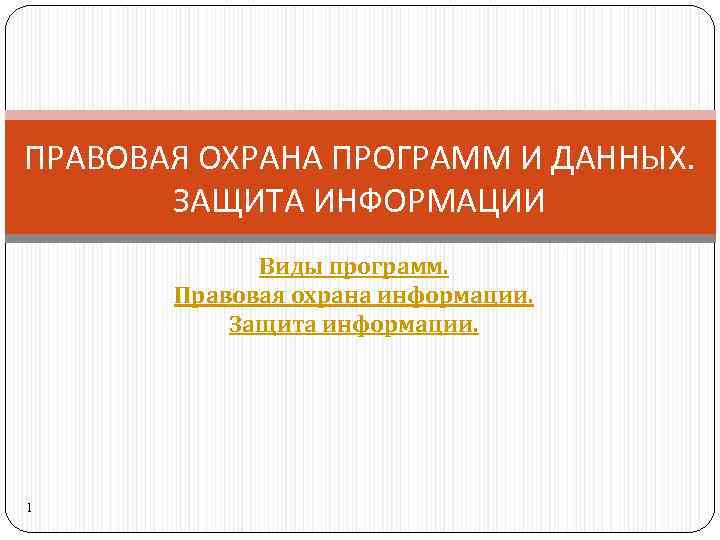 ПРАВОВАЯ ОХРАНА ПРОГРАММ И ДАННЫХ. ЗАЩИТА ИНФОРМАЦИИ

Виды программ.
Правовая охрана информации.
Защита информации.

1